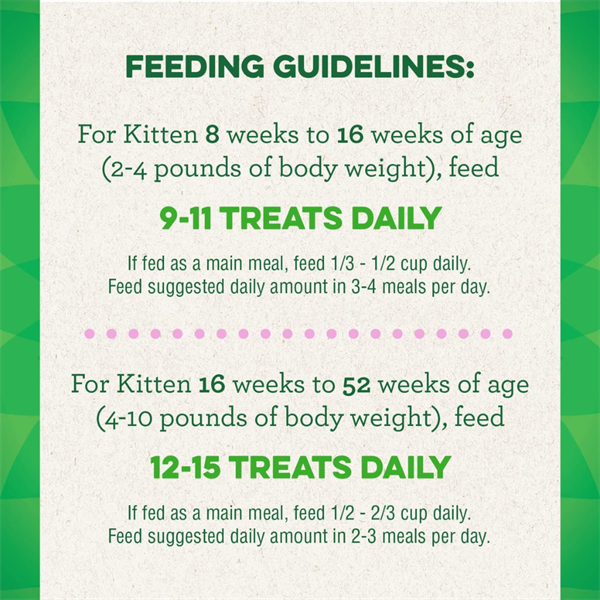 FEEDING GUIDELINES:

For Kitten 8 weeks to 16 weeks of age (2-4 pounds of body weight), feed

9-11 TREATS DAILY

If fed as a main meal, feed 1/3 - 1/2 cup daily. Feed suggested daily amount in 3-4 meals per day.

For Kitten 16 weeks to 52 weeks of age (4-10 pounds of body weight), feed

12-15 TREATS DAILY

If fed as a main meal, feed 1/2 - 2/3 cup daily. Feed suggested daily amount in 2-3 meals per day.